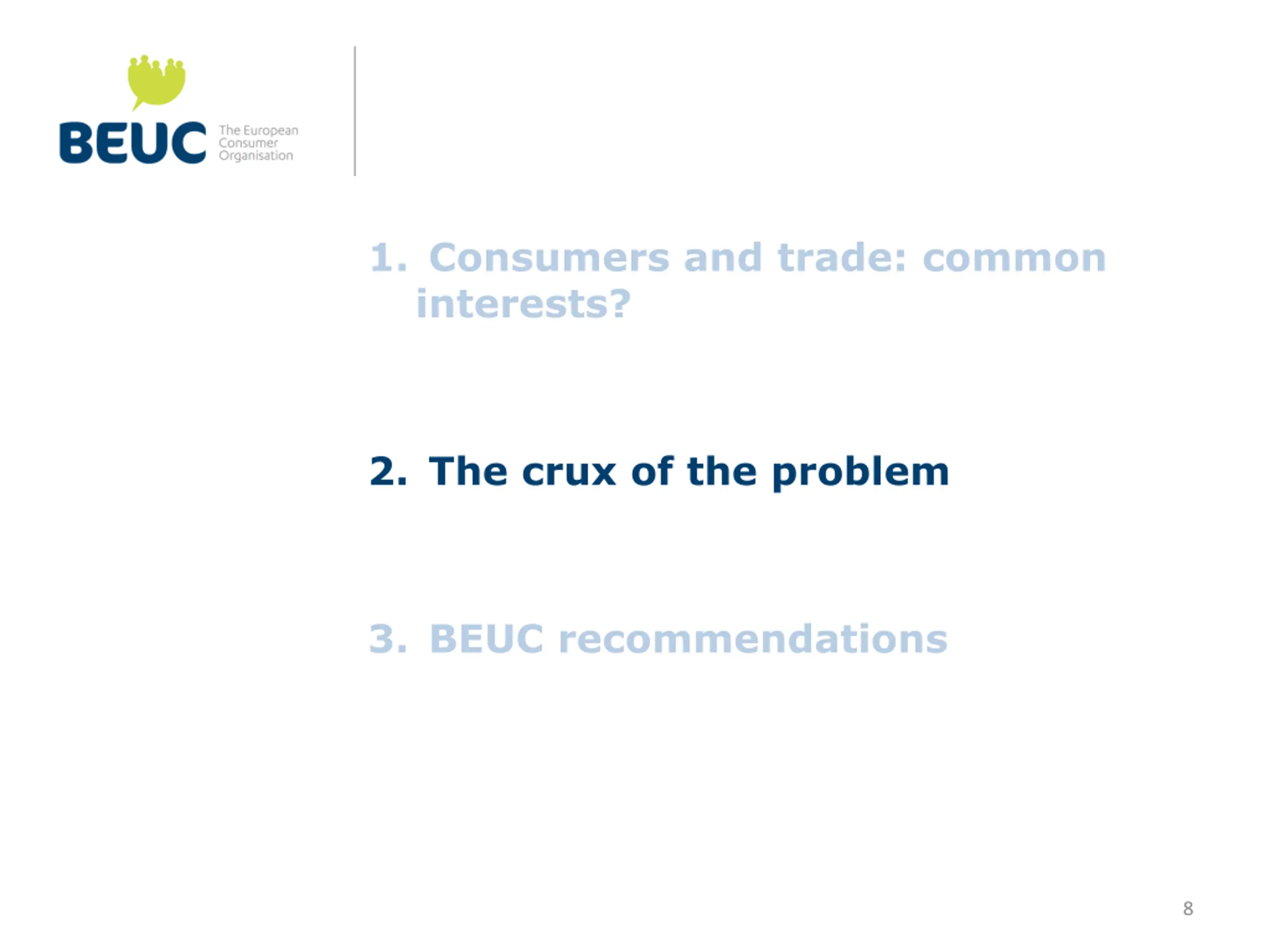 BEUC The European Consumer Organisation

1. Consumers and trade: common interests?

2. The crux of the problem

3. BEUC recommendations

8